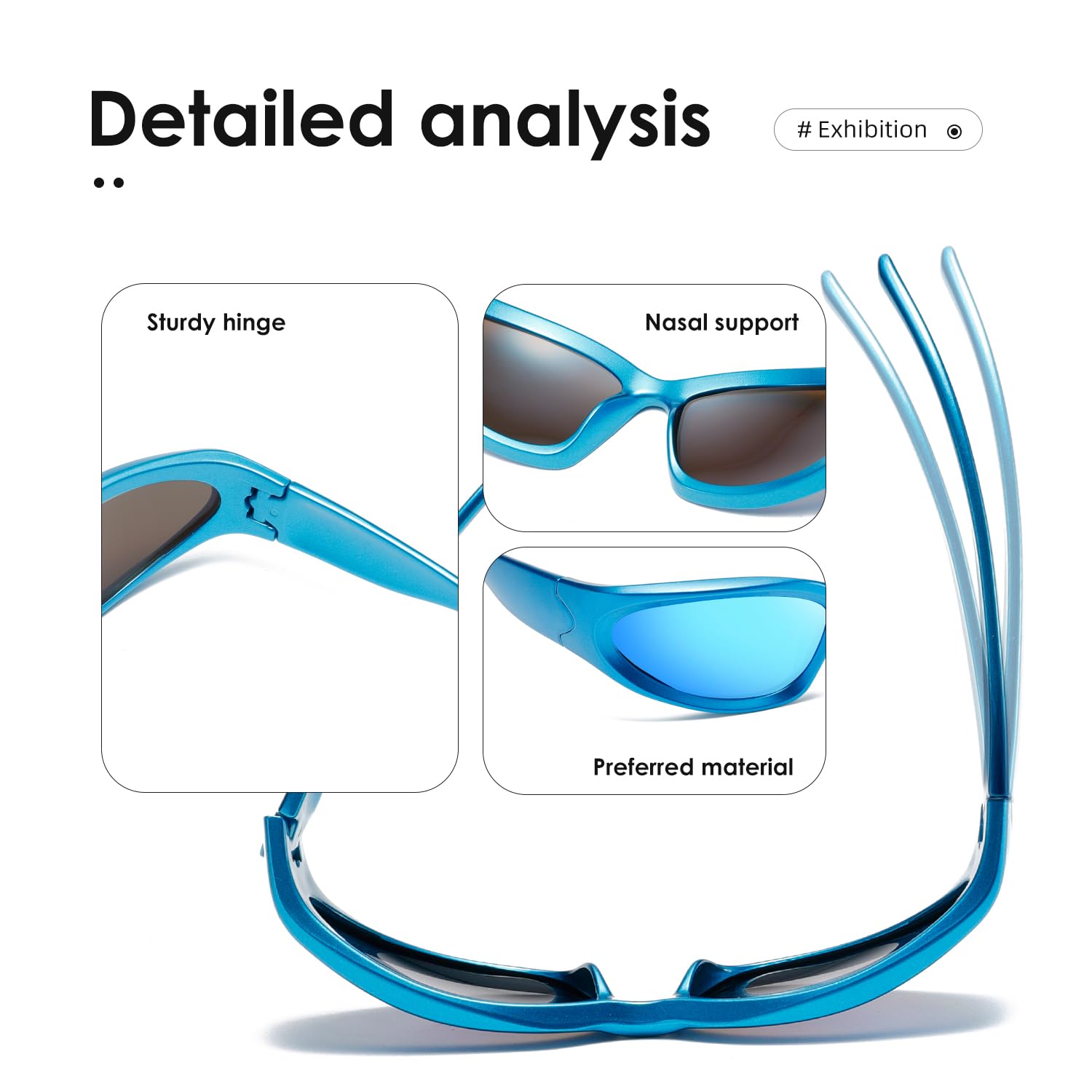 Detailed analysis

# Exhibition

Sturdy hinge

Nasal support

Preferred material